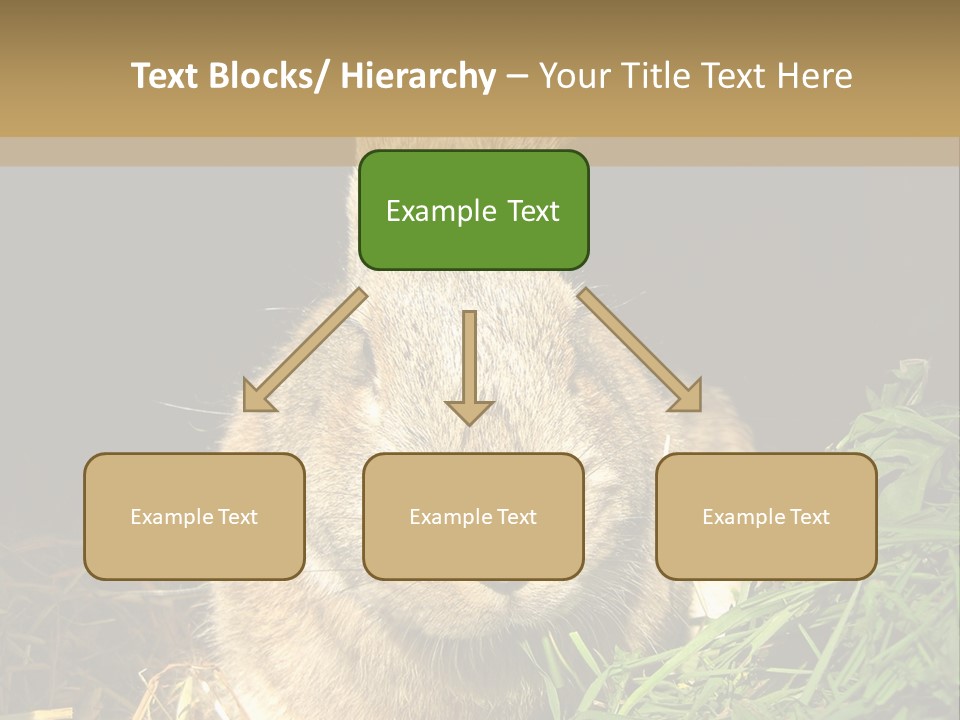 Text Blocks/ Hierarchy – Your Title Text Here

Example Text

Example Text

Example Text

Example Text